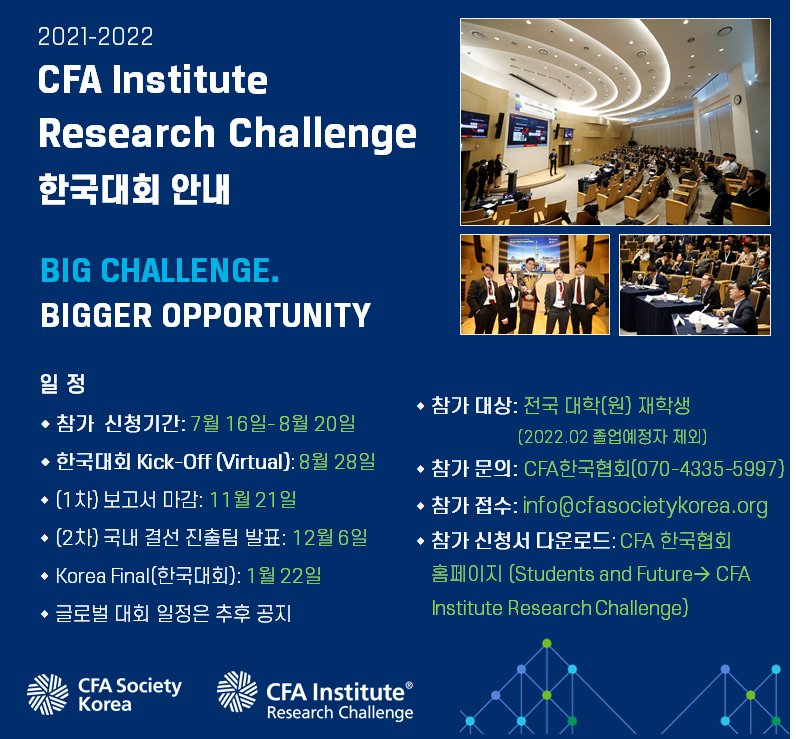 2021-2022
CFA Institute Research Challenge
한국대회 안내

BIG CHALLENGE.
BIGGER OPPORTUNITY

일 정
◆ 참가 신청기간: 7월 16일- 8월 20일
◆ 한국대회 Kick-Off (Virtual): 8월 28일
◆ (1차) 보고서 마감: 11월 21일
◆ (2차) 국내 결선 진출팀 발표: 12월 6일
◆ Korea Final(한국대회): 1월 22일
◆ 글로벌 대회 일정은 추후 공지

◆ 참가 대상: 전국 대학(원) 재학생
(2022.02 졸업예정자 제외)
◆ 참가 문의: CFA한국협회(070-4335-5997)
◆ 참가 접수: info@cfasocietykorea.org
◆ 참가 신청서 다운로드: CFA 한국협회 홈페이지 (Students and Future→ CFA Institute Research Challenge)

CFA Society Korea
CFA Institute® Research Challenge